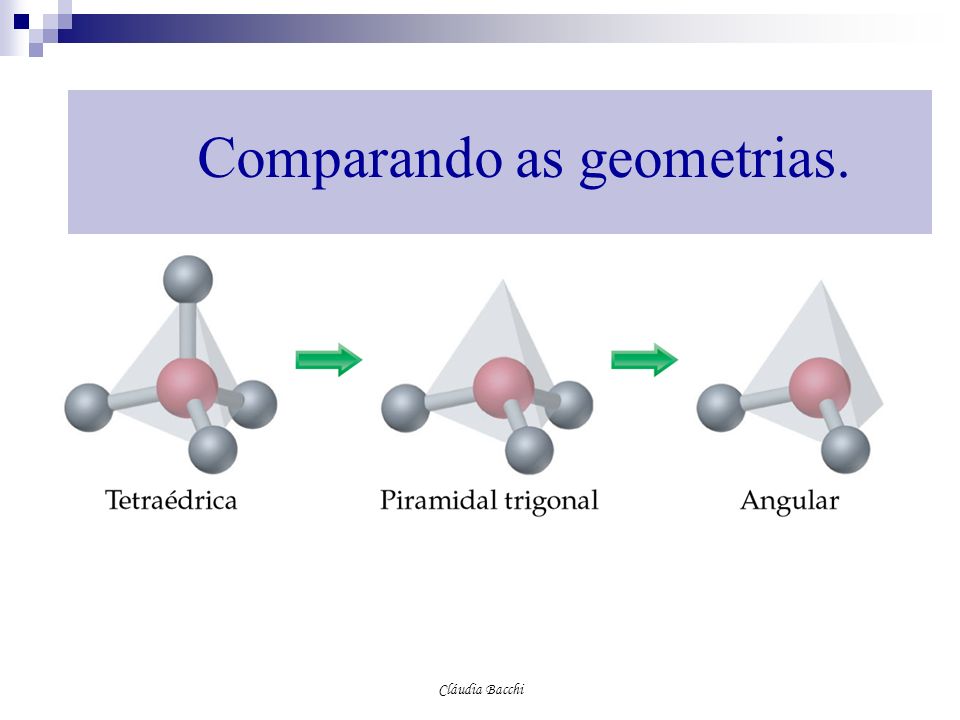 Comparando as geometrias.

Tetraédrica

Piramidal trigonal

Angular

Cláudia Bacchi